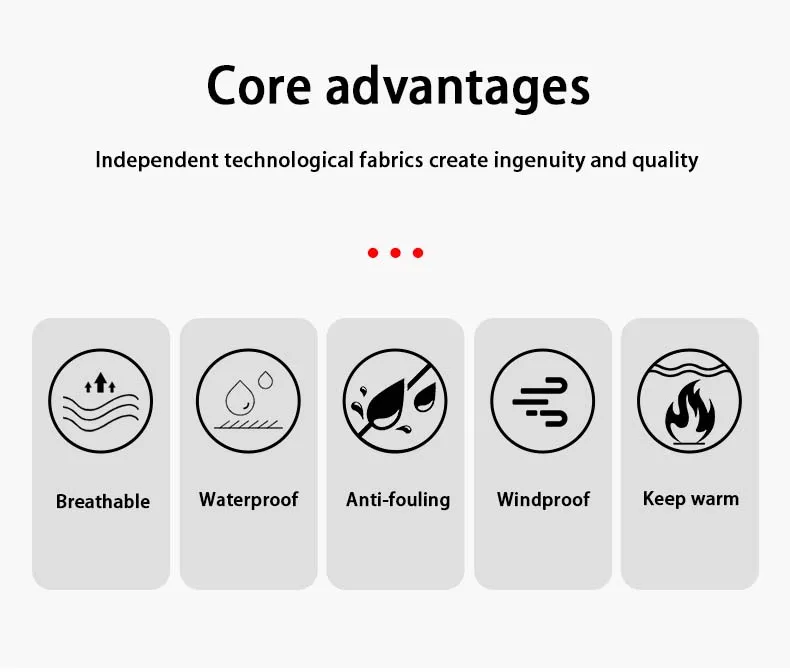 Core advantages

Independent technological fabrics create ingenuity and quality

Breathable

Waterproof

Anti-fouling

Windproof

Keep warm